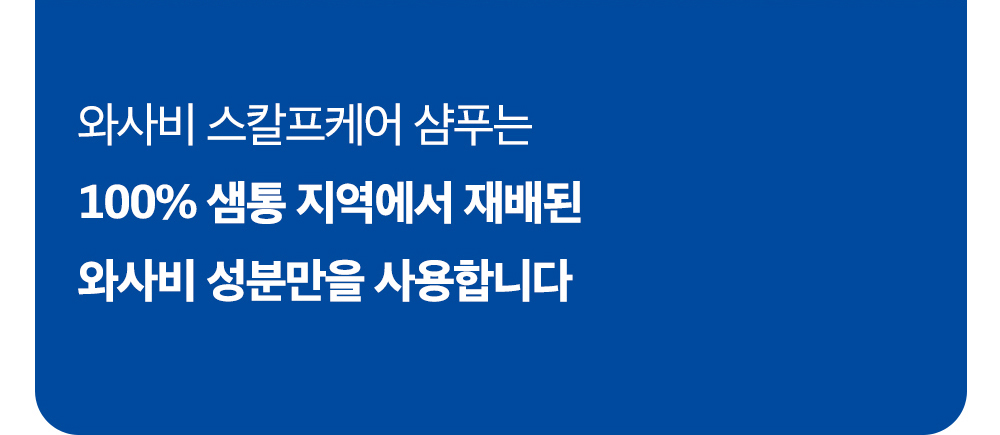 와사비 스칼프케어 샴푸는

100% 샘통 지역에서 재배된

와사비 성분만을 사용합니다